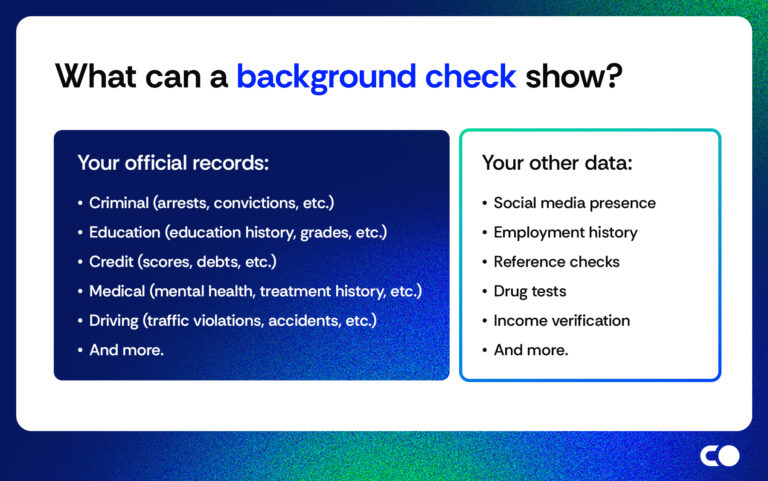 What can a background check show?

Your official records:

• Criminal (arrests, convictions, etc.)
• Education (education history, grades, etc.)
• Credit (scores, debts, etc.)
• Medical (mental health, treatment history, etc.)
• Driving (traffic violations, accidents, etc.)
• And more.

Your other data:

• Social media presence
• Employment history
• Reference checks
• Drug tests
• Income verification
• And more.

CO